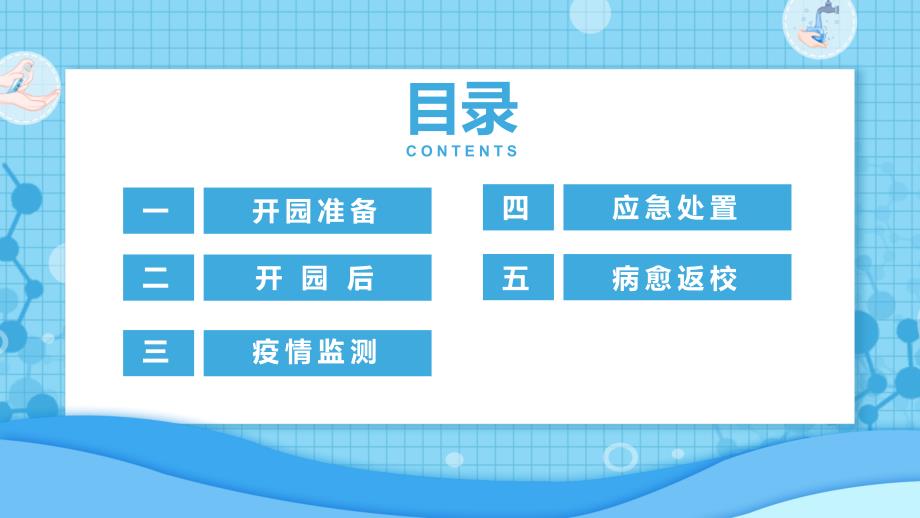 目录
CONTENTS

一 开园准备

二 开 园 后

三 疫情监测

四 应急处置

五 病愈返校